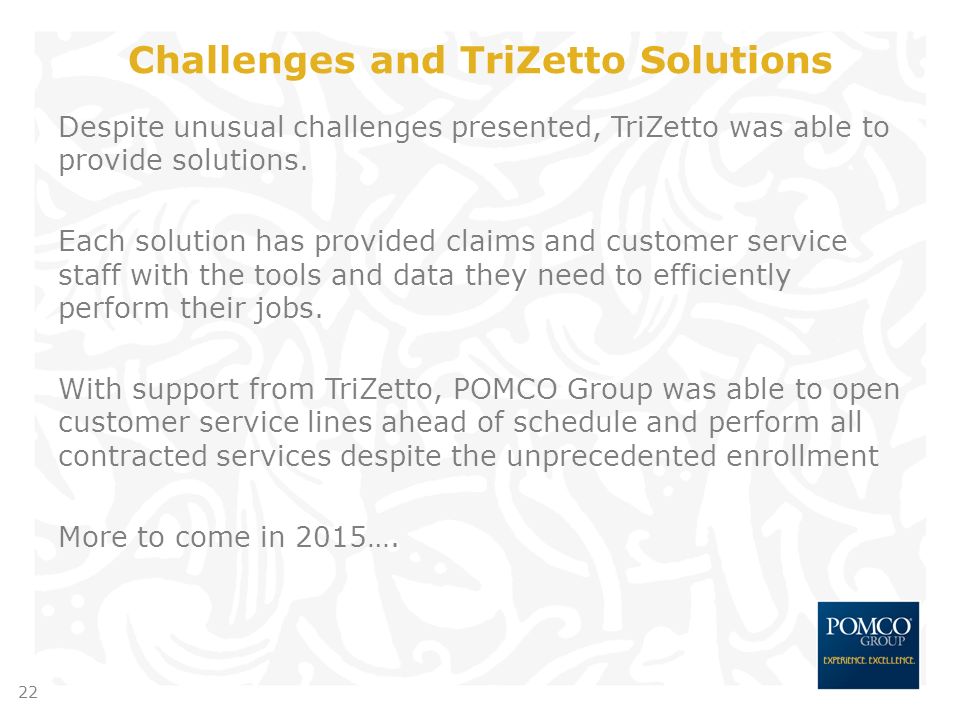 Challenges and TriZetto Solutions

Despite unusual challenges presented, TriZetto was able to provide solutions.

Each solution has provided claims and customer service staff with the tools and data they need to efficiently perform their jobs.

With support from TriZetto, POMCO Group was able to open customer service lines ahead of schedule and perform all contracted services despite the unprecedented enrollment

More to come in 2015….

POMCO GROUP
EXPERIENCE. EXCELLENCE.

22